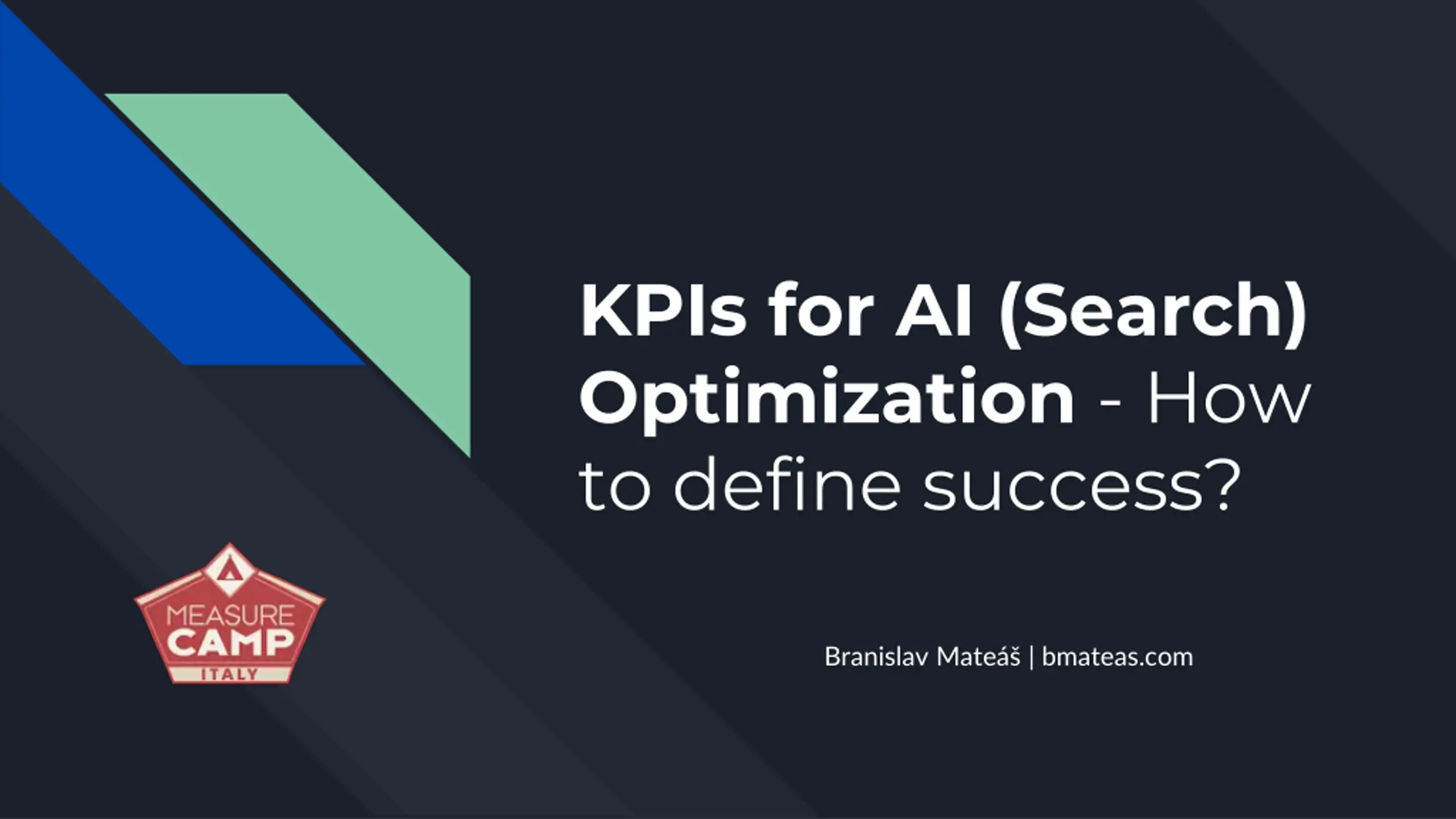 KPIs for AI (Search) Optimization - How to define success?

MEASURE CAMP ITALY

Branislav Mateáš | bmateas.com